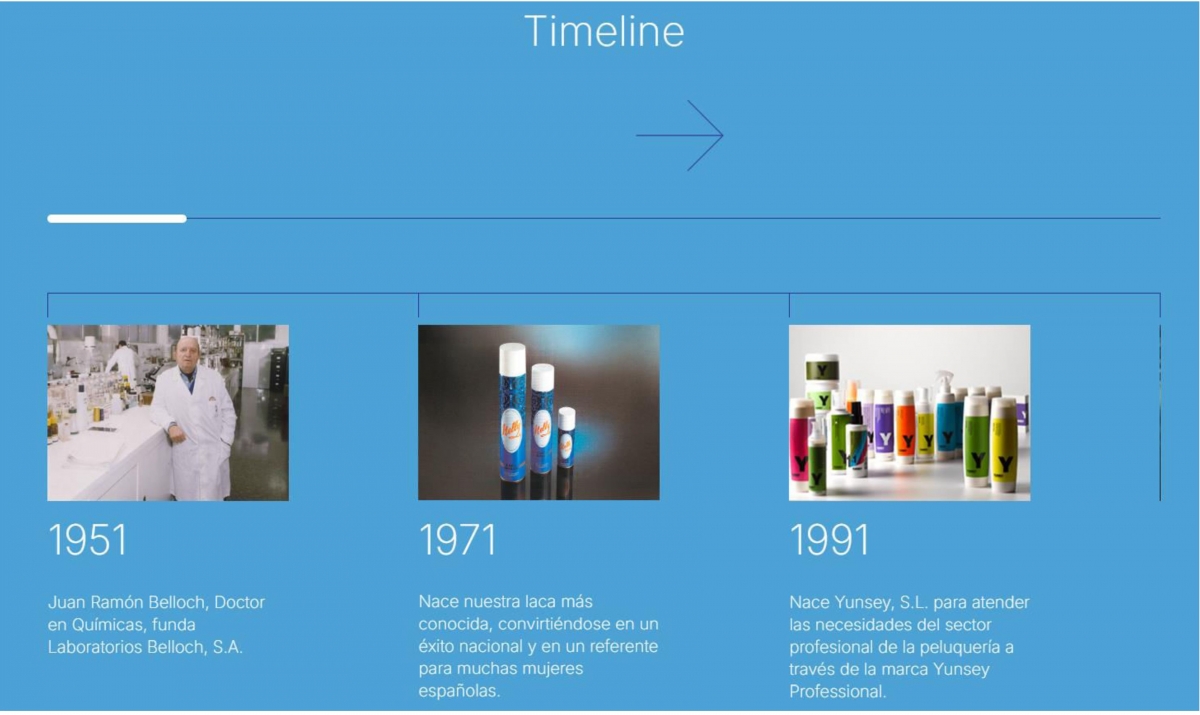 Timeline

1951

Juan Ramón Belloch, Doctor en Químicas, funda Laboratorios Belloch, S.A.

1971

Nace nuestra laca más conocida, convirtiéndose en un éxito nacional y en un referente para muchas mujeres españolas.

1991

Nace Yunsey, S.L. para atender las necesidades del sector profesional de la peluquería a través de la marca Yunsey Professional.